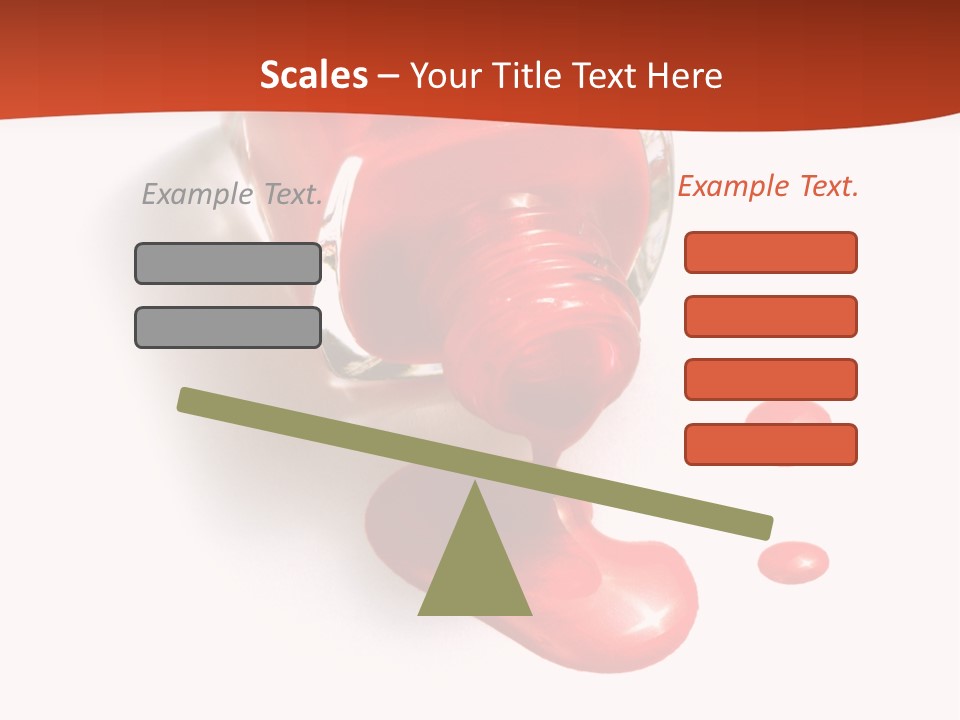 Scales – Your Title Text Here

Example Text.

Example Text.